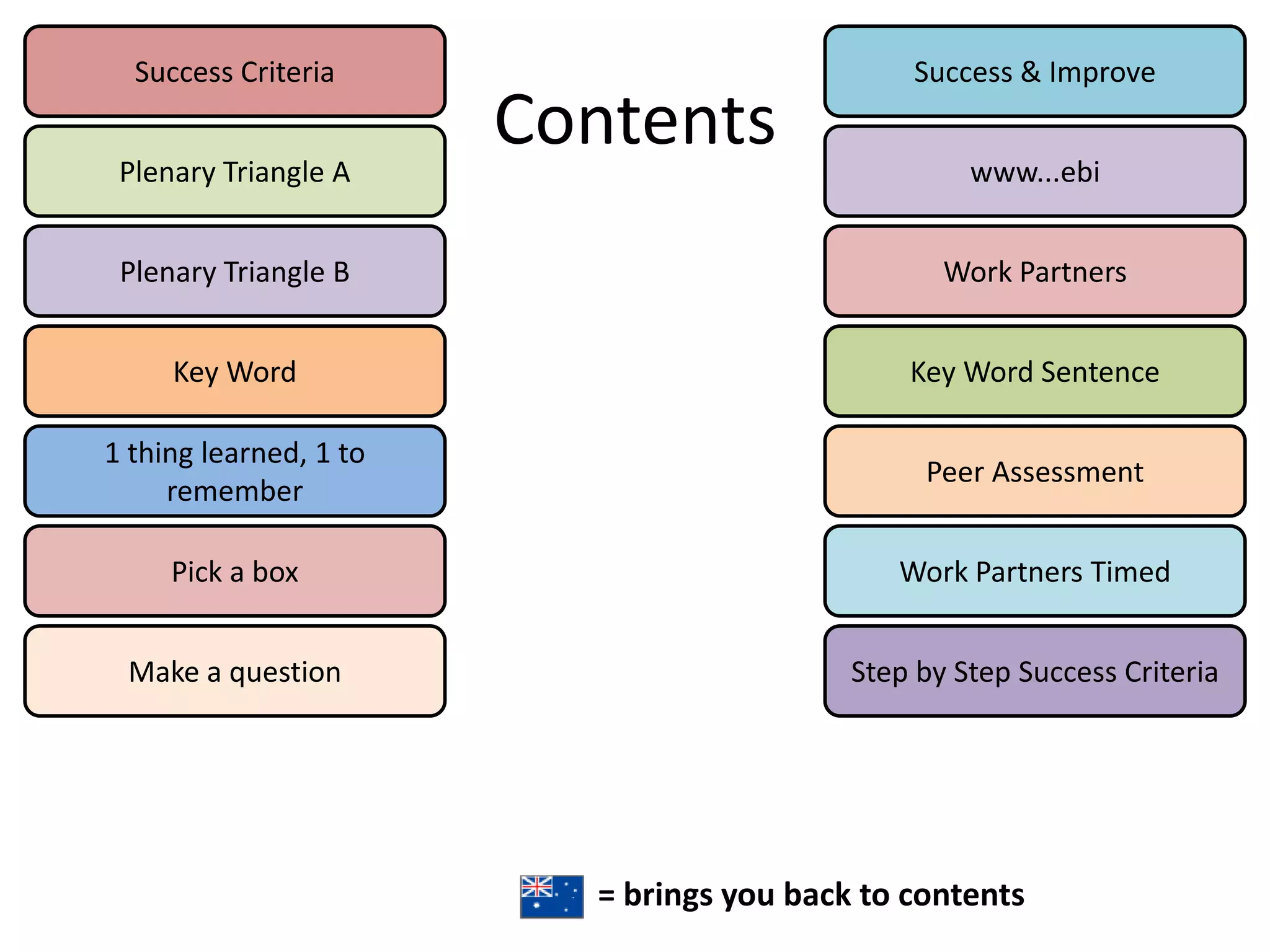 Contents

Success Criteria

Plenary Triangle A

Plenary Triangle B

Key Word

1 thing learned, 1 to remember

Pick a box

Make a question

Success & Improve

www...ebi

Work Partners

Key Word Sentence

Peer Assessment

Work Partners Timed

Step by Step Success Criteria

= brings you back to contents